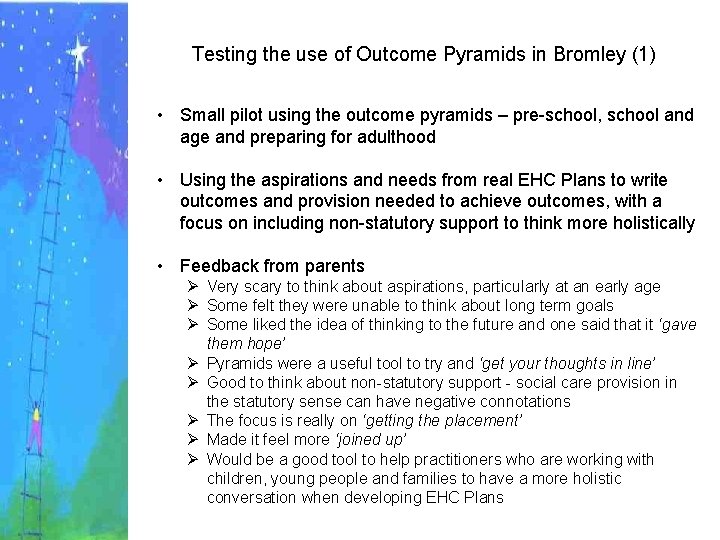 Testing the use of Outcome Pyramids in Bromley (1)

• Small pilot using the outcome pyramids – pre-school, school and age and preparing for adulthood

• Using the aspirations and needs from real EHC Plans to write outcomes and provision needed to achieve outcomes, with a focus on including non-statutory support to think more holistically

• Feedback from parents
➢ Very scary to think about aspirations, particularly at an early age
➢ Some felt they were unable to think about long term goals
➢ Some liked the idea of thinking to the future and one said that it 'gave them hope'
➢ Pyramids were a useful tool to try and 'get your thoughts in line'
➢ Good to think about non-statutory support - social care provision in the statutory sense can have negative connotations
➢ The focus is really on 'getting the placement'
➢ Made it feel more 'joined up'
➢ Would be a good tool to help practitioners who are working with children, young people and families to have a more holistic conversation when developing EHC Plans